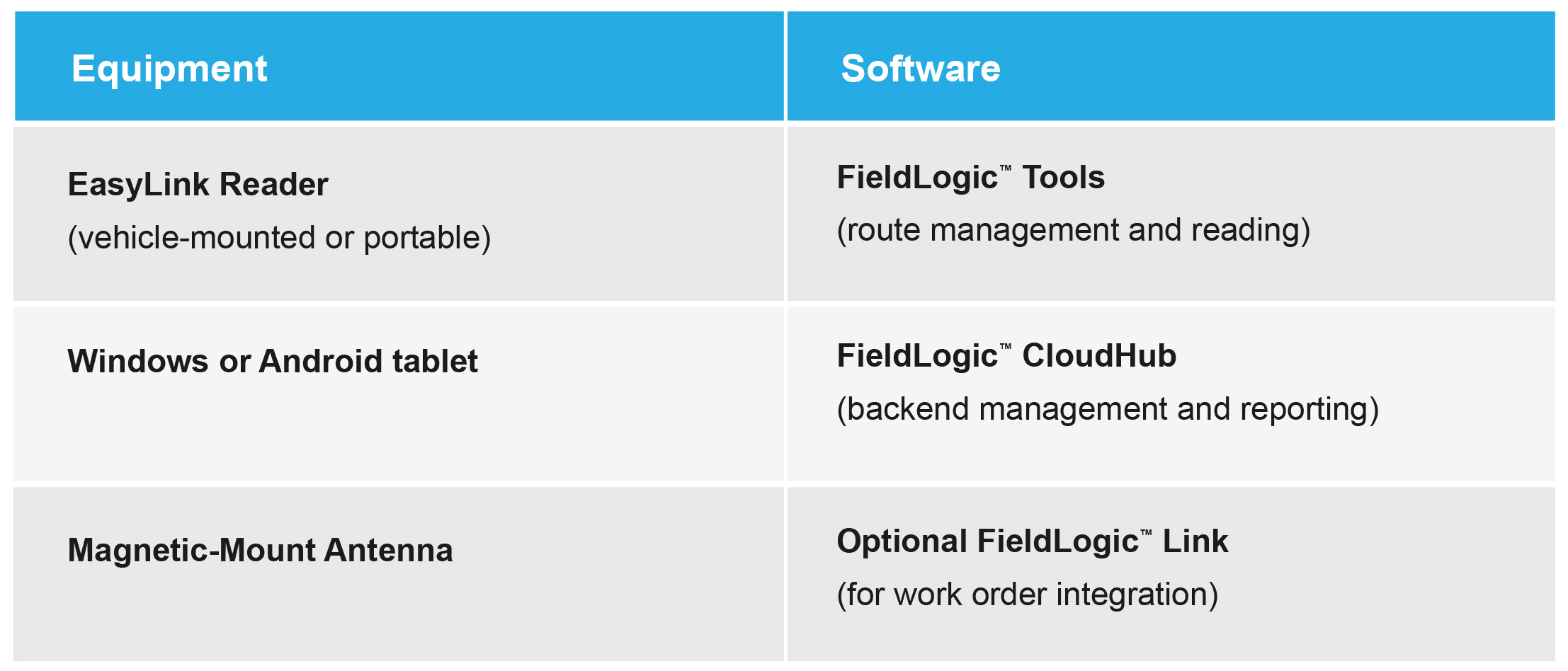 | Equipment | Software |
|---|---|
| EasyLink Reader (vehicle-mounted or portable) | FieldLogic™ Tools (route management and reading) |
| Windows or Android tablet | FieldLogic™ CloudHub (backend management and reporting) |
| Magnetic-Mount Antenna | Optional FieldLogic™ Link (for work order integration) |